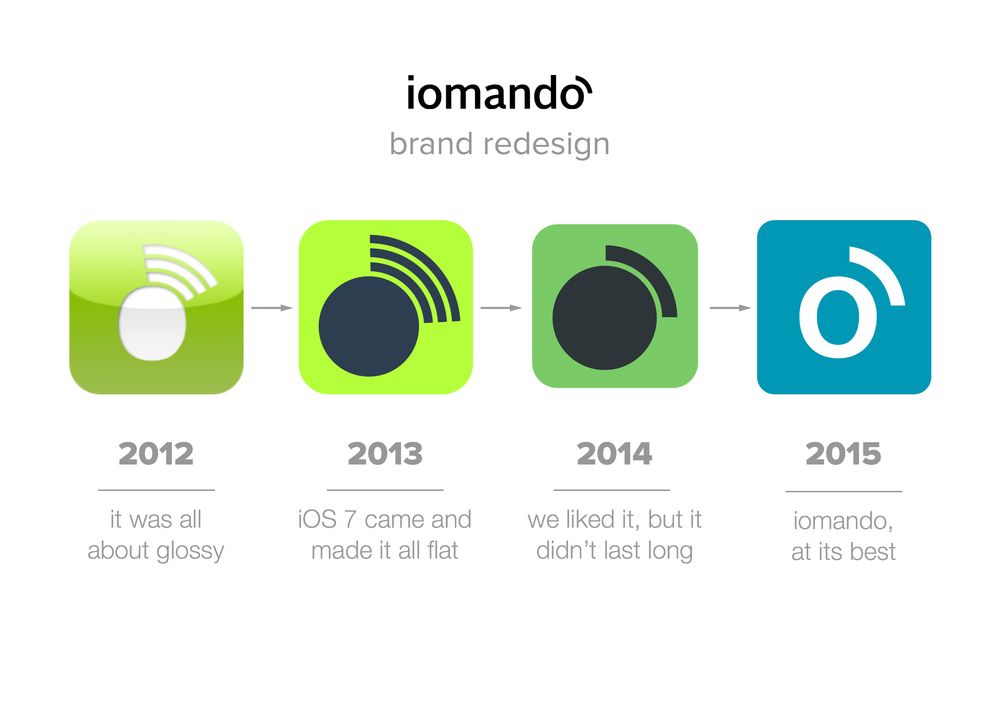 iomando

brand redesign

2012

it was all about glossy

2013

iOS 7 came and made it all flat

2014

we liked it, but it didn't last long

2015

iomando, at its best